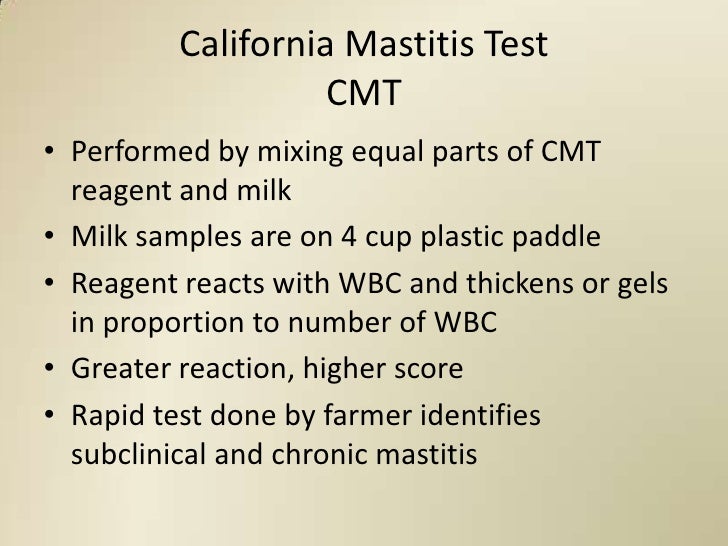 California Mastitis Test
CMT

• Performed by mixing equal parts of CMT reagent and milk
• Milk samples are on 4 cup plastic paddle
• Reagent reacts with WBC and thickens or gels in proportion to number of WBC
• Greater reaction, higher score
• Rapid test done by farmer identifies subclinical and chronic mastitis